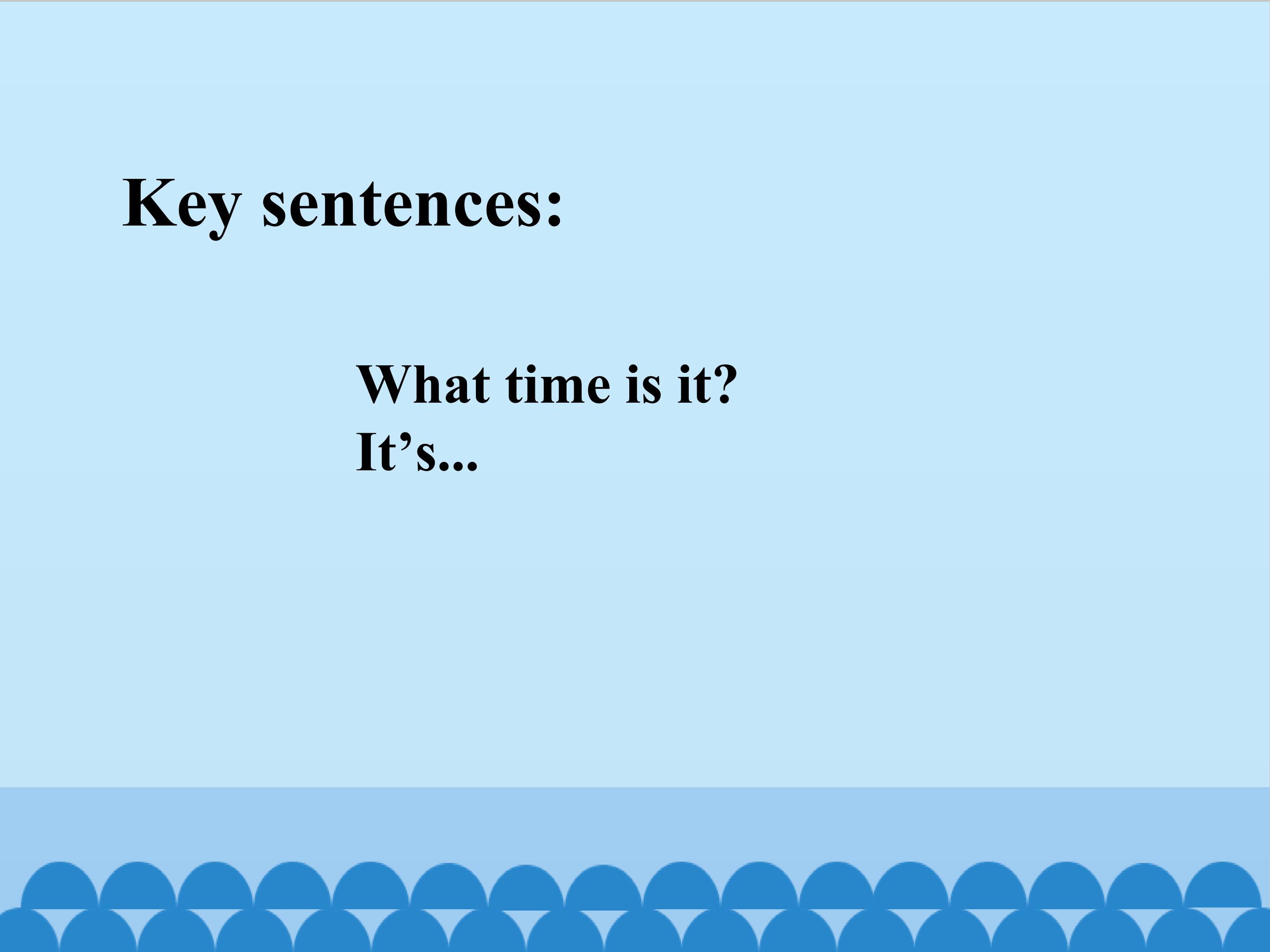 Key sentences:

What time is it?
It’s...